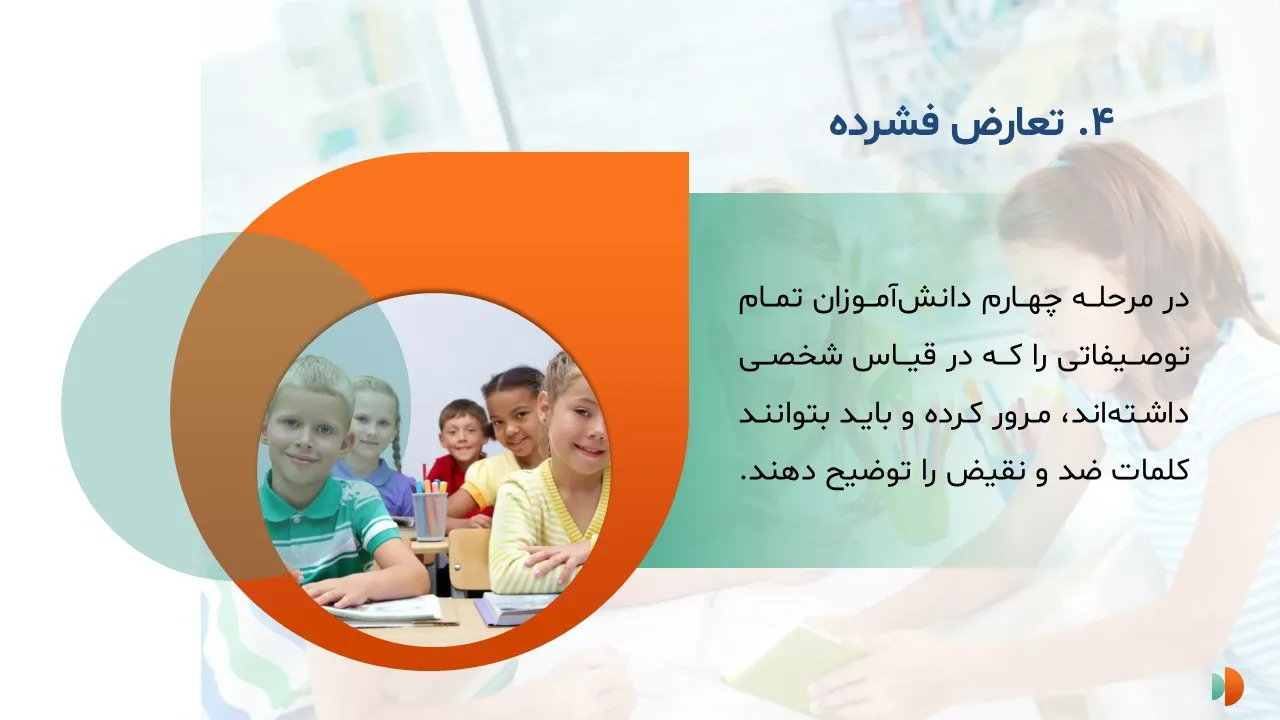 ۴. تعارض فشرده

در مرحله چهارم دانش‌آموزان تمام توصیفاتی را که در قیاس شخصی داشته‌اند، مرور کرده و باید بتوانند کلمات ضد و نقیض را توضیح دهند.